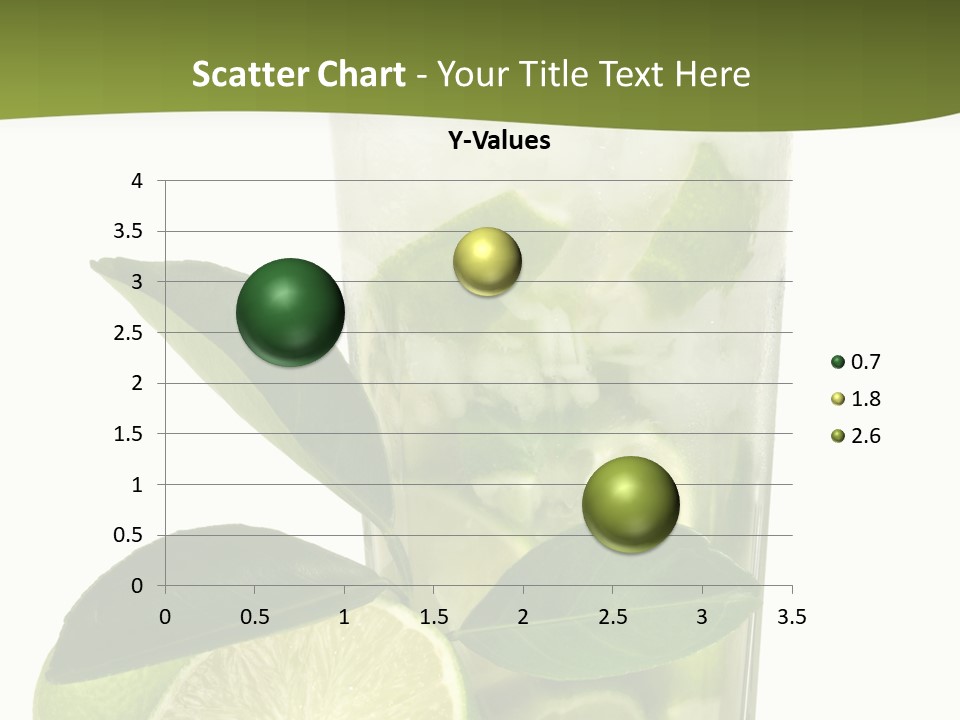 Scatter Chart - Your Title Text Here

Y-Values

4
3.5
3
2.5
2
1.5
1
0.5
0

0 0.5 1 1.5 2 2.5 3 3.5

0.7
1.8
2.6